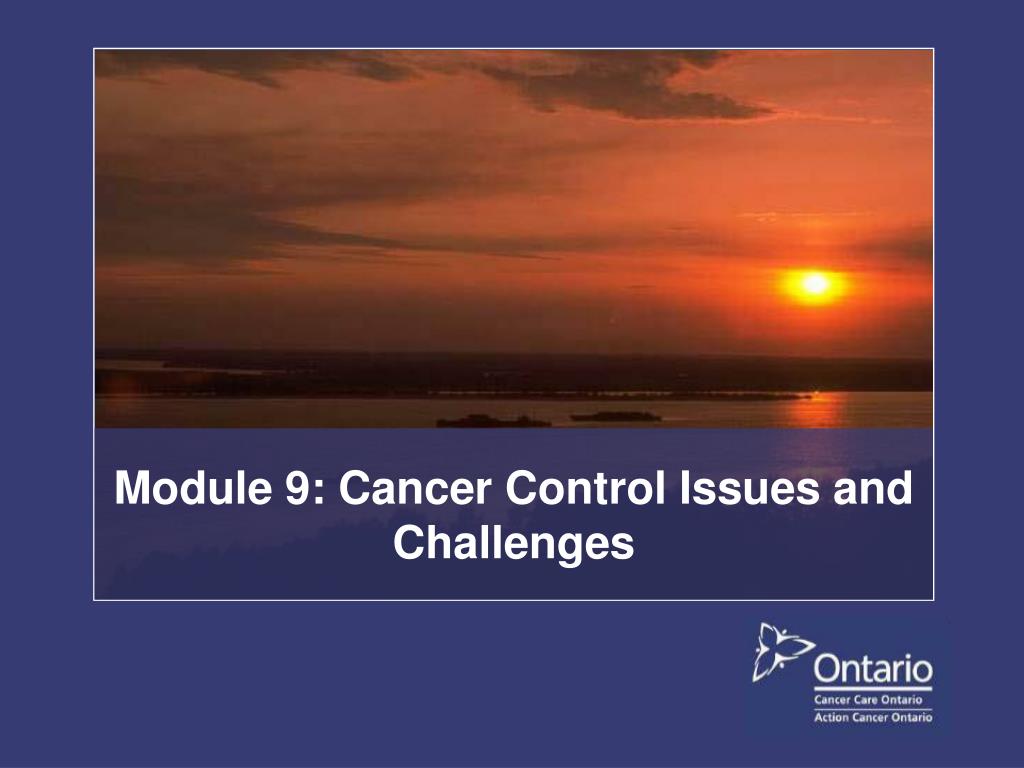 Module 9: Cancer Control Issues and Challenges

Ontario
Cancer Care Ontario
Action Cancer Ontario